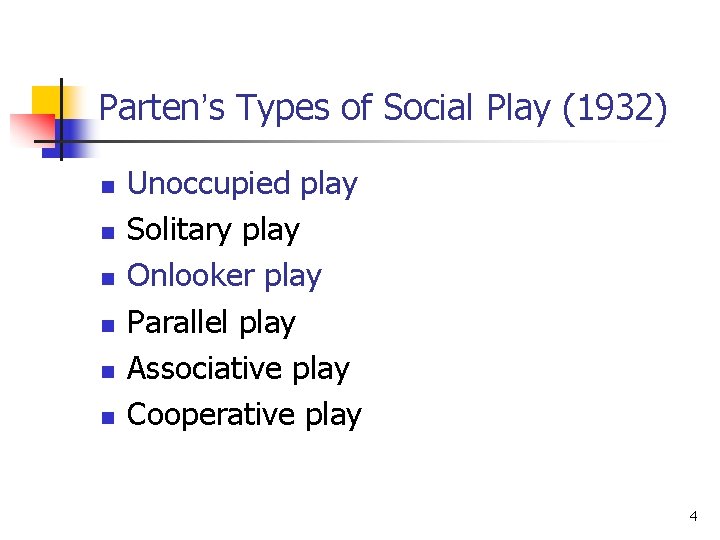 Parten's Types of Social Play (1932)

- Unoccupied play
- Solitary play
- Onlooker play
- Parallel play
- Associative play
- Cooperative play

4